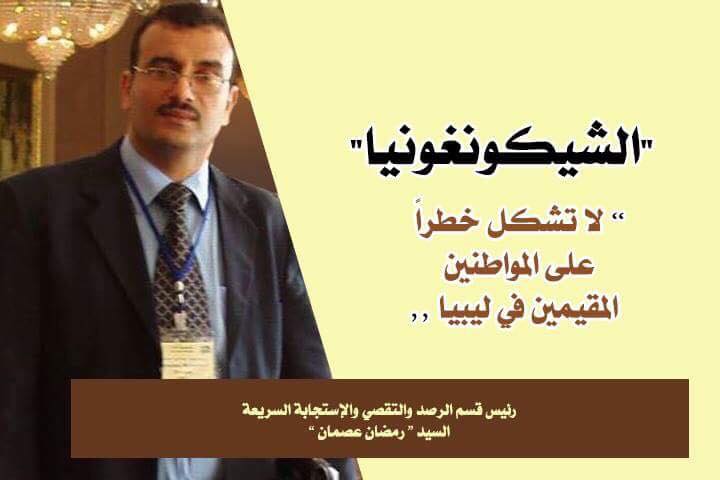 "الشيكونغونيا"

" لا تشكل خطراً على المواطنين المقيمين في ليبيا ,,

رئيس قسم الرصد والتقصي والإستجابة السريعة
السيد " رمضان عصمان "